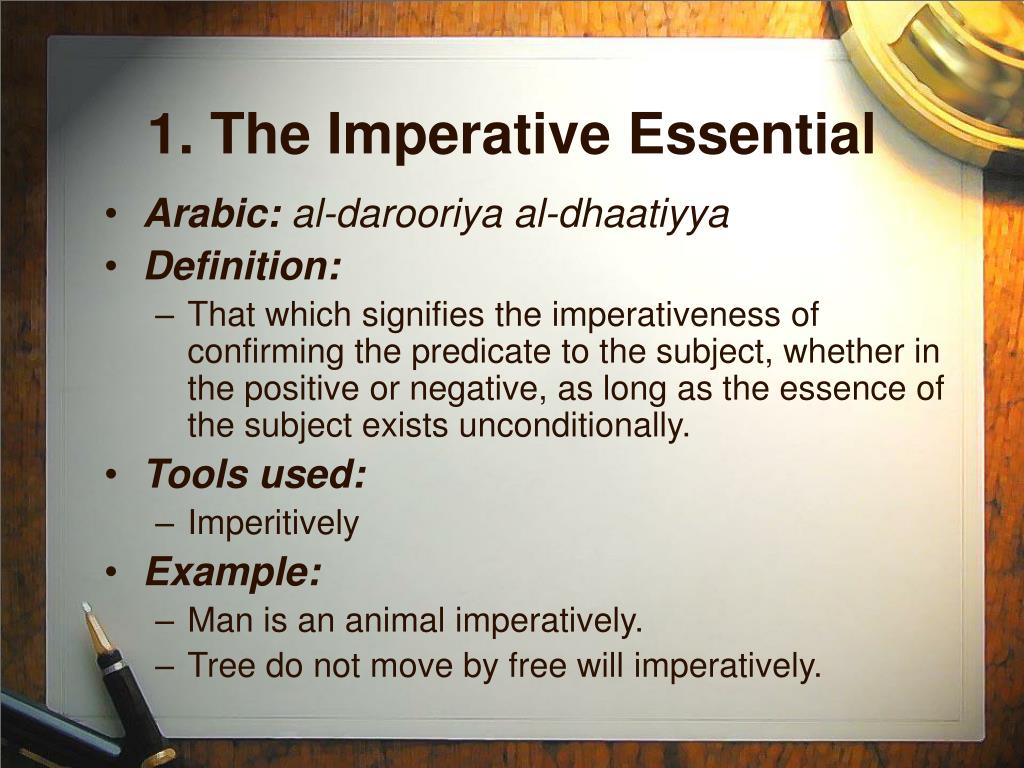 1. The Imperative Essential

• Arabic: al-darooriya al-dhaatiyya
• Definition:
– That which signifies the imperativeness of confirming the predicate to the subject, whether in the positive or negative, as long as the essence of the subject exists unconditionally.
• Tools used:
– Imperitively
• Example:
– Man is an animal imperatively.
– Tree do not move by free will imperatively.